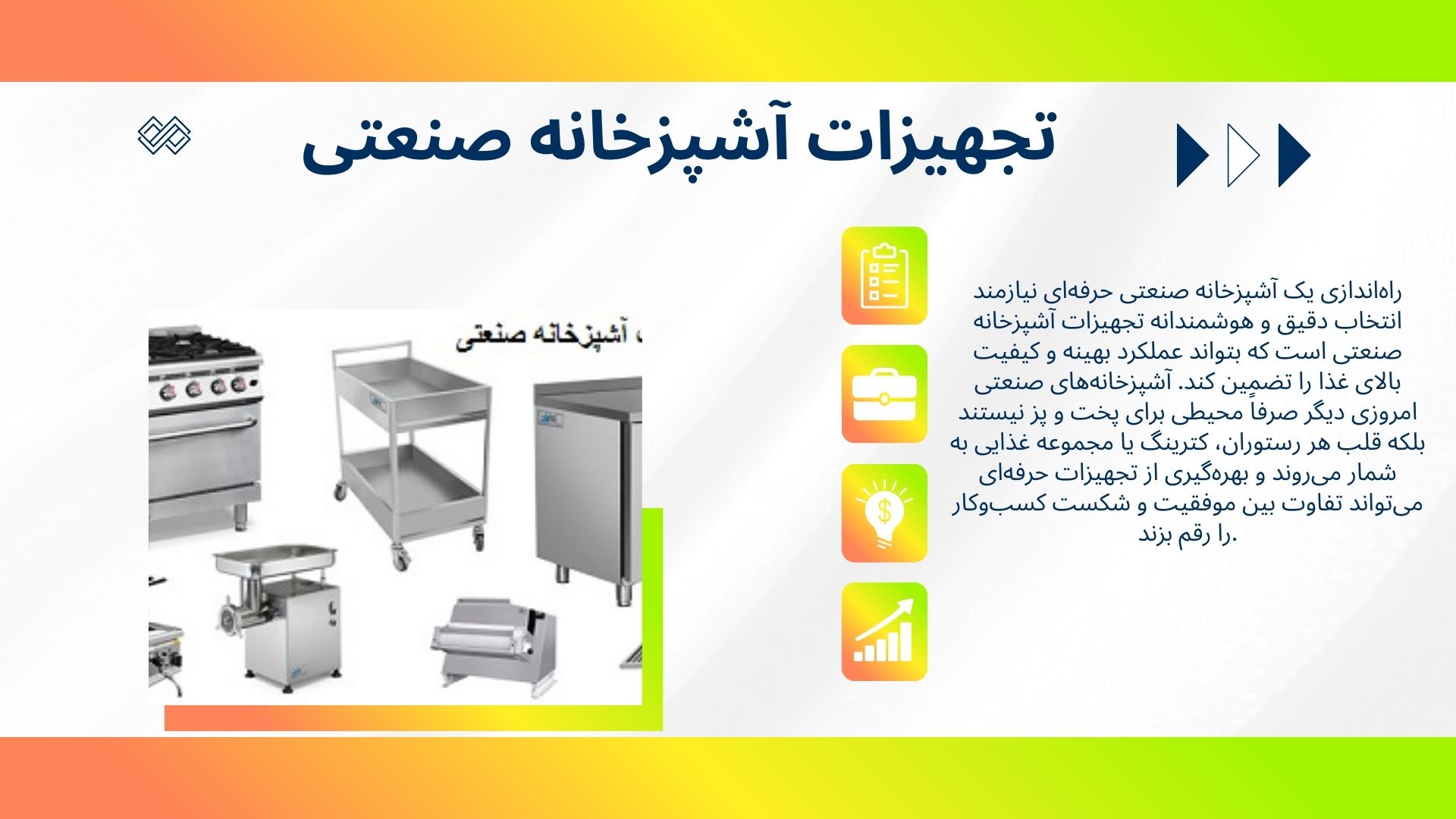 تجهیزات آشپزخانه صنعتی

راه‌اندازی یک آشپزخانه صنعتی حرفه‌ای نیازمند انتخاب دقیق و هوشمندانه تجهیزات آشپزخانه صنعتی است که بتواند عملکرد بهینه و کیفیت بالای غذا را تضمین کند. آشپزخانه‌های صنعتی امروزی دیگر صرفاً محیطی برای پخت و پز نیستند بلکه قلب هر رستوران، کترینگ یا مجموعه غذایی به شمار می‌روند و بهره‌گیری از تجهیزات حرفه‌ای می‌تواند تفاوت بین موفقیت و شکست کسب‌وکار را رقم بزند.

آشپزخانه صنعتی